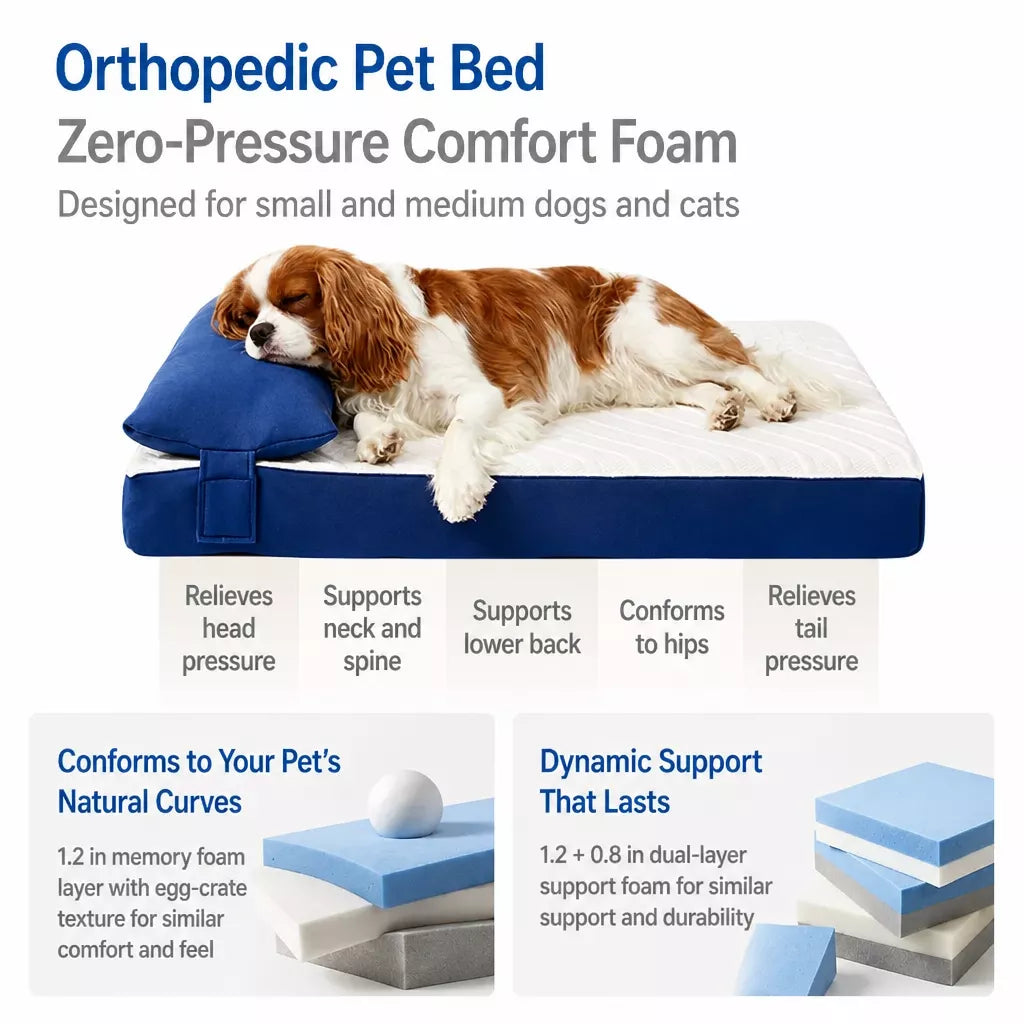 Orthopedic Pet Bed
Zero-Pressure Comfort Foam
Designed for small and medium dogs and cats

Relieves head pressure

Supports neck and spine

Supports lower back

Conforms to hips

Relieves tail pressure

Conforms to Your Pet's Natural Curves

1.2 in memory foam layer with egg-crate texture for similar comfort and feel

Dynamic Support That Lasts

1.2 + 0.8 in dual-layer support foam for similar support and durability